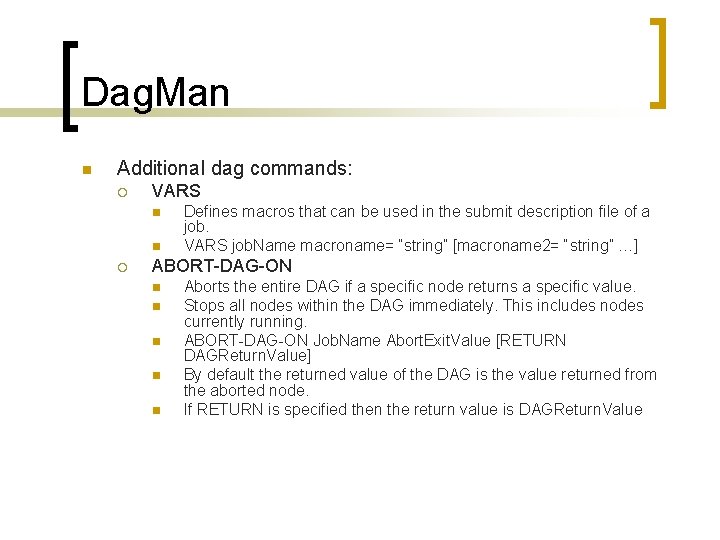 DagMan

Additional dag commands:

VARS

Defines macros that can be used in the submit description file of a job.

VARS jobName macroname= "string" [macroname2= "string" …]

ABORT-DAG-ON

Aborts the entire DAG if a specific node returns a specific value.

Stops all nodes within the DAG immediately. This includes nodes currently running.

ABORT-DAG-ON JobName AbortExitValue [RETURN DAGReturnValue]

By default the returned value of the DAG is the value returned from the aborted node.

If RETURN is specified then the return value is DAGReturnValue